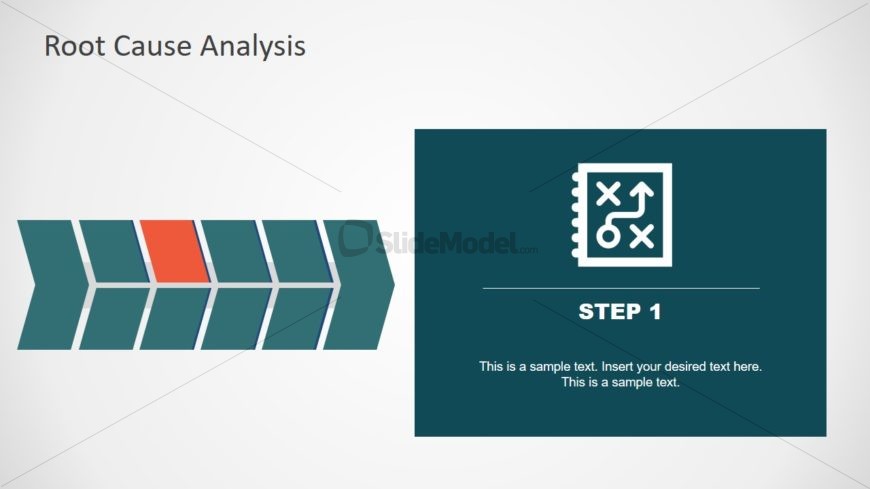 Root Cause Analysis

SlideModel.com

STEP 1

This is a sample text. Insert your desired text here. This is a sample text.